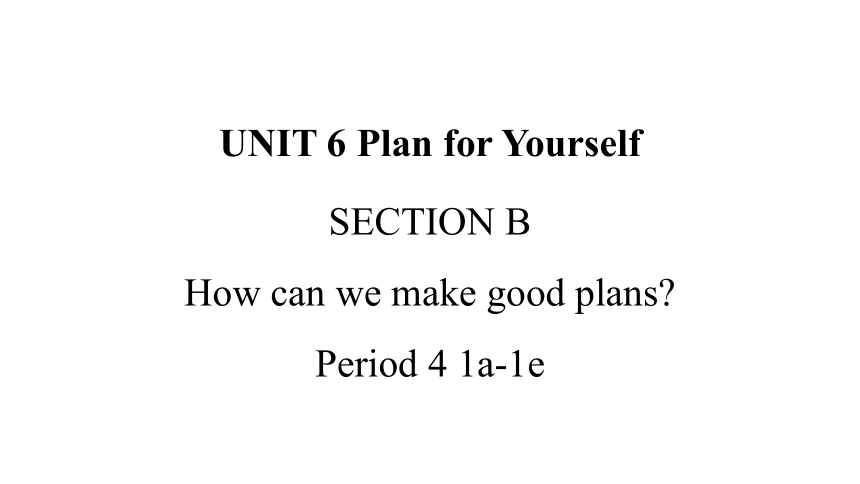 UNIT 6 Plan for Yourself

SECTION B

How can we make good plans?

Period 4 1a-1e